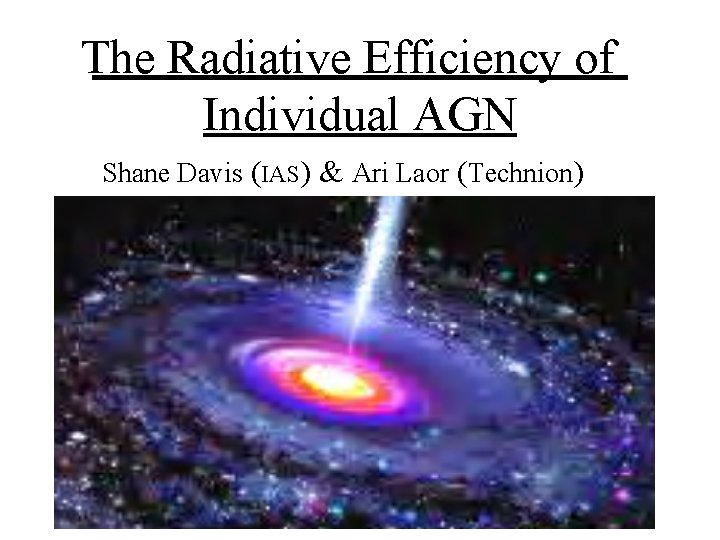 The Radiative Efficiency of Individual AGN

Shane Davis (IAS) & Ari Laor (Technion)